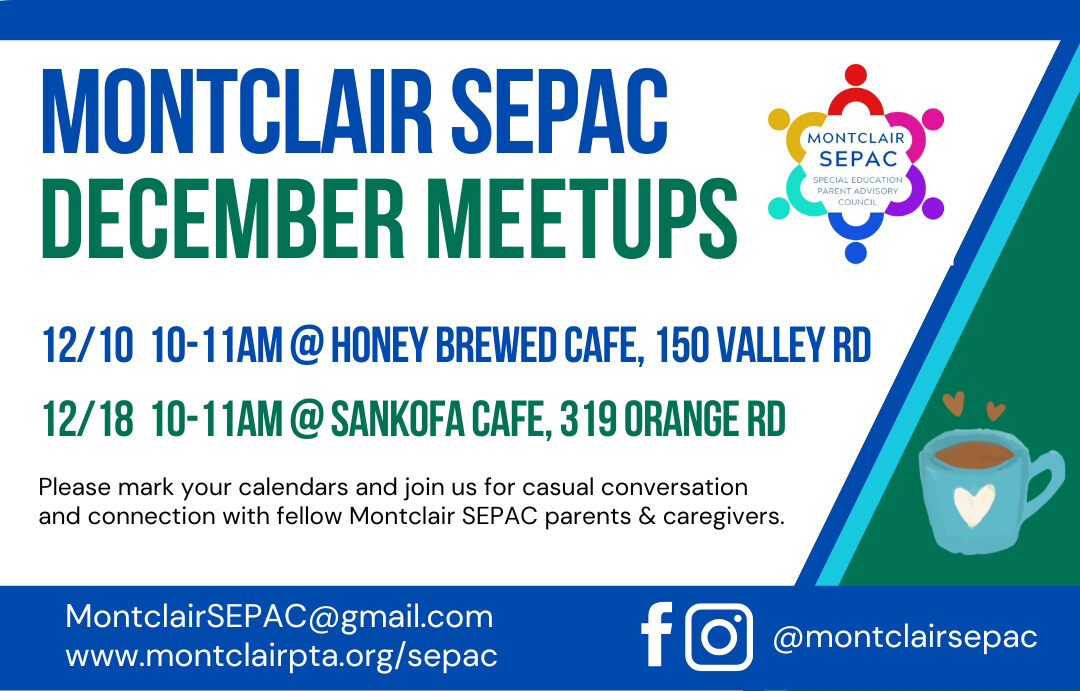 MONTCLAIR SEPAC
DECEMBER MEETUPS

MONTCLAIR SEPAC SPECIAL EDUCATION PARENT ADVISORY COUNCIL

12/10 10-11AM @ HONEY BREWED CAFE, 150 VALLEY RD

12/18 10-11AM @ SANKOFA CAFE, 319 ORANGE RD

Please mark your calendars and join us for casual conversation and connection with fellow Montclair SEPAC parents & caregivers.

MontclairSEPAC@gmail.com
www.montclairpta.org/sepac

@montclairsepac